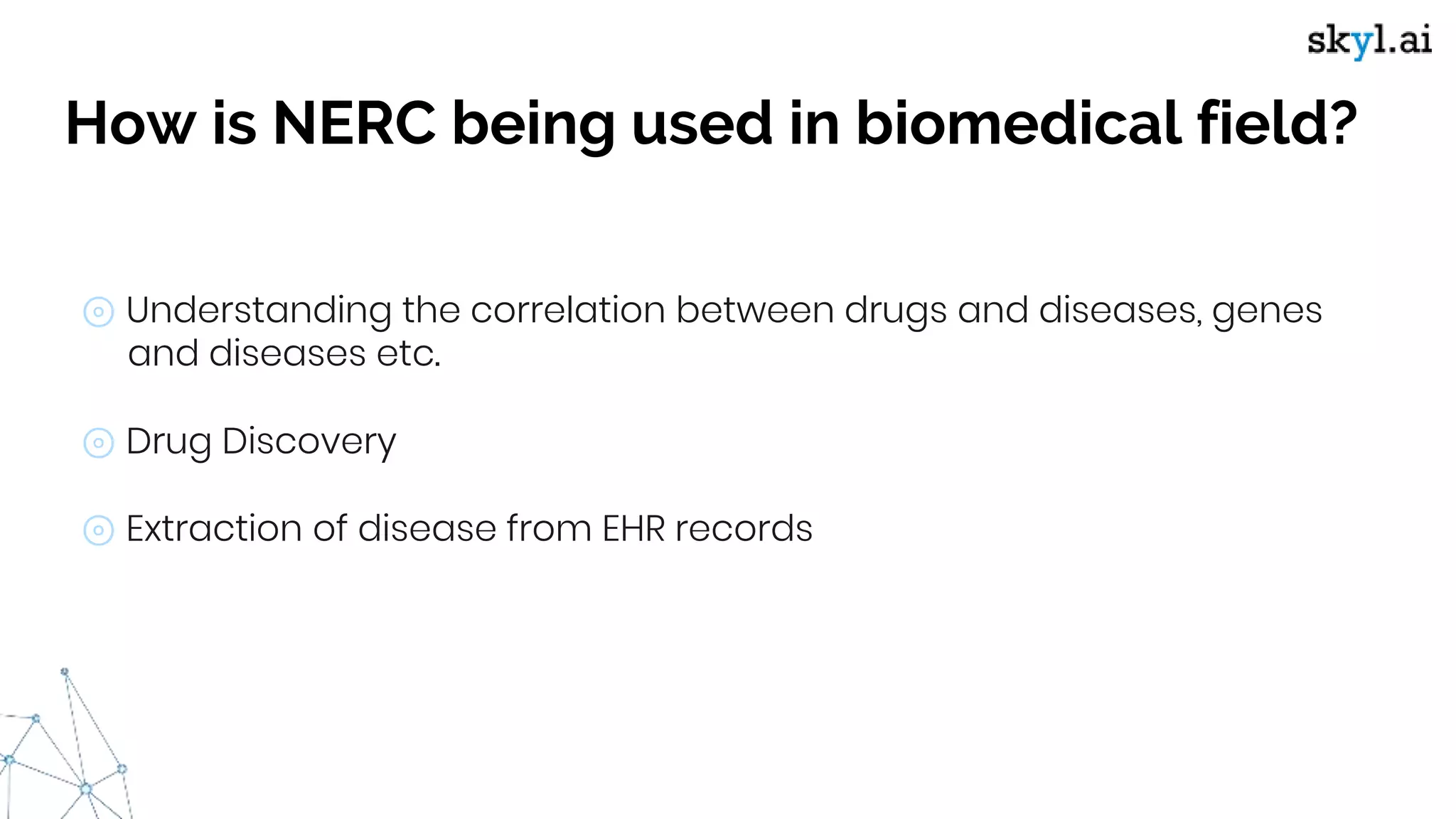 skyl.ai

How is NERC being used in biomedical field?

Understanding the correlation between drugs and diseases, genes and diseases etc.

Drug Discovery

Extraction of disease from EHR records